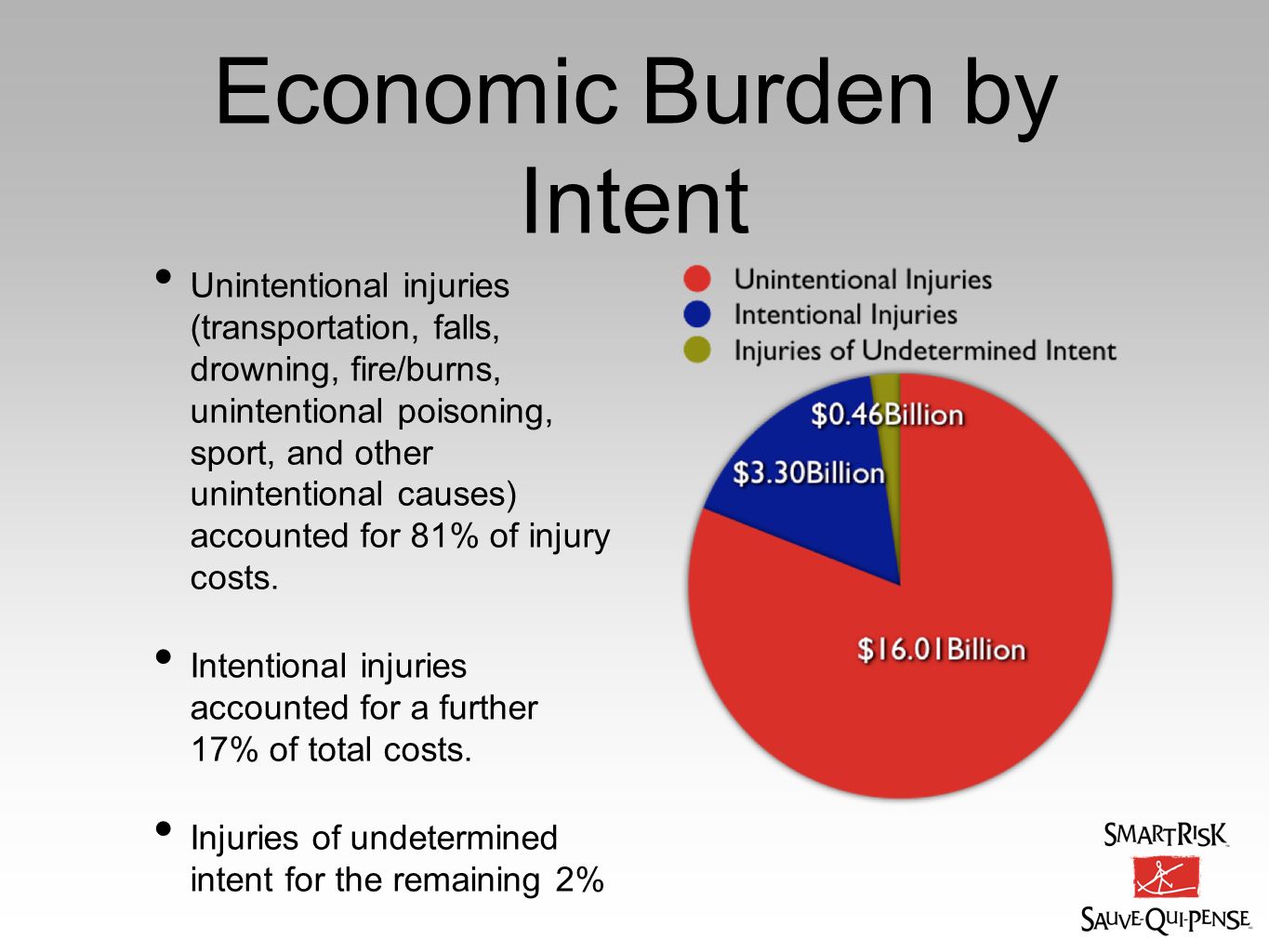 Economic Burden by Intent

• Unintentional injuries (transportation, falls, drowning, fire/burns, unintentional poisoning, sport, and other unintentional causes) accounted for 81% of injury costs.

• Intentional injuries accounted for a further 17% of total costs.

• Injuries of undetermined intent for the remaining 2%

Unintentional Injuries
Intentional Injuries
Injuries of Undetermined Intent

$0.46Billion
$3.30Billion
$16.01Billion

SMARTRISK
SAUVE-QUI-PENSE